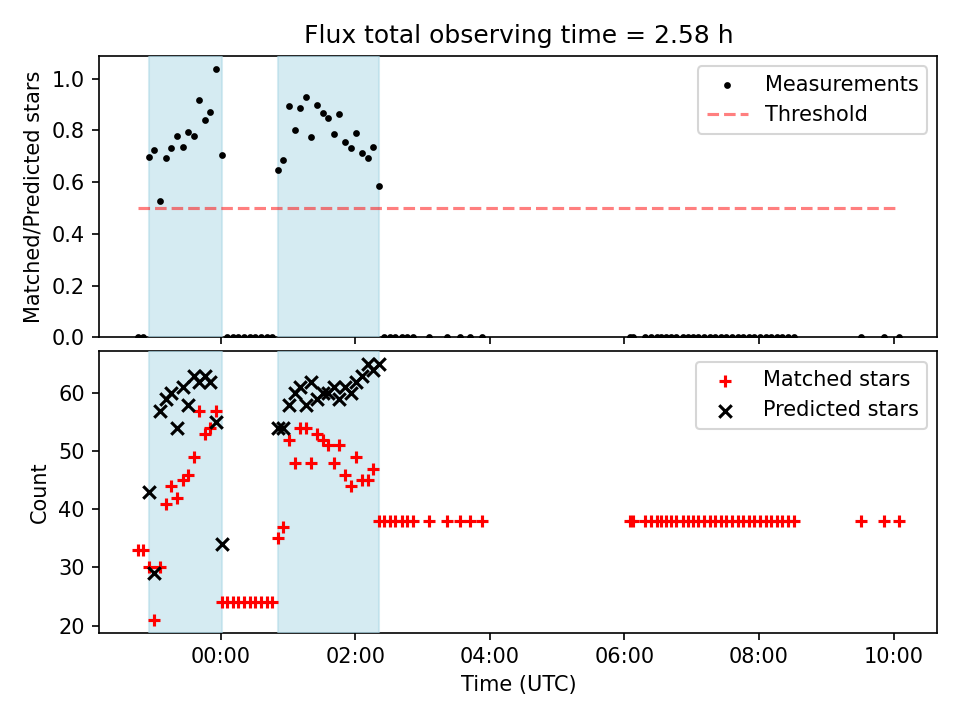 Flux total observing time = 2.58 h

Matched/Predicted stars

1.0
0.8
0.6
0.4
0.2
0.0

Measurements
Threshold

Count

60
50
40
30
20

Matched stars
Predicted stars

00:00
02:00
04:00
06:00
08:00
10:00

Time (UTC)